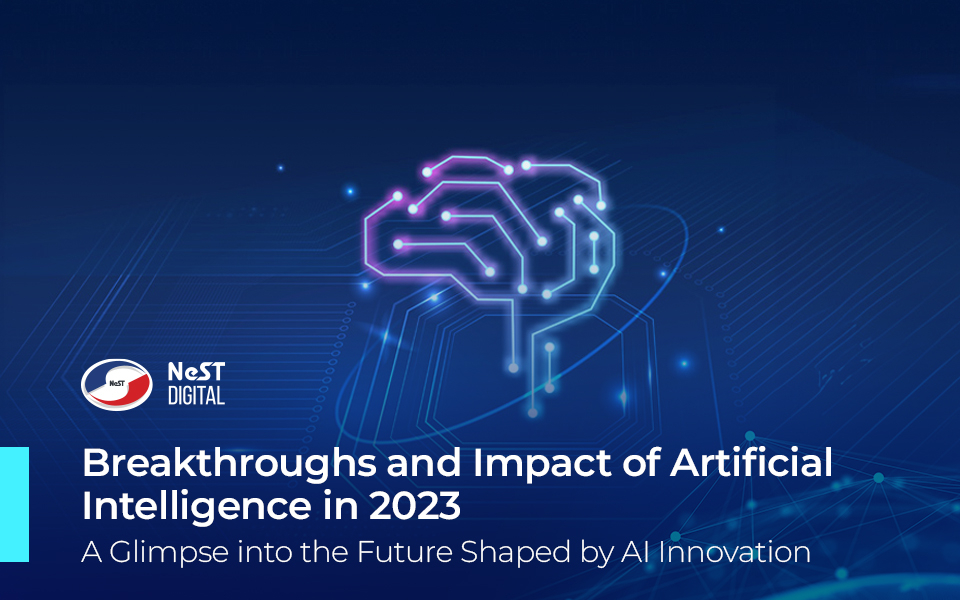 NeST

NeST DIGITAL

Breakthroughs and Impact of Artificial Intelligence in 2023

A Glimpse into the Future Shaped by AI Innovation